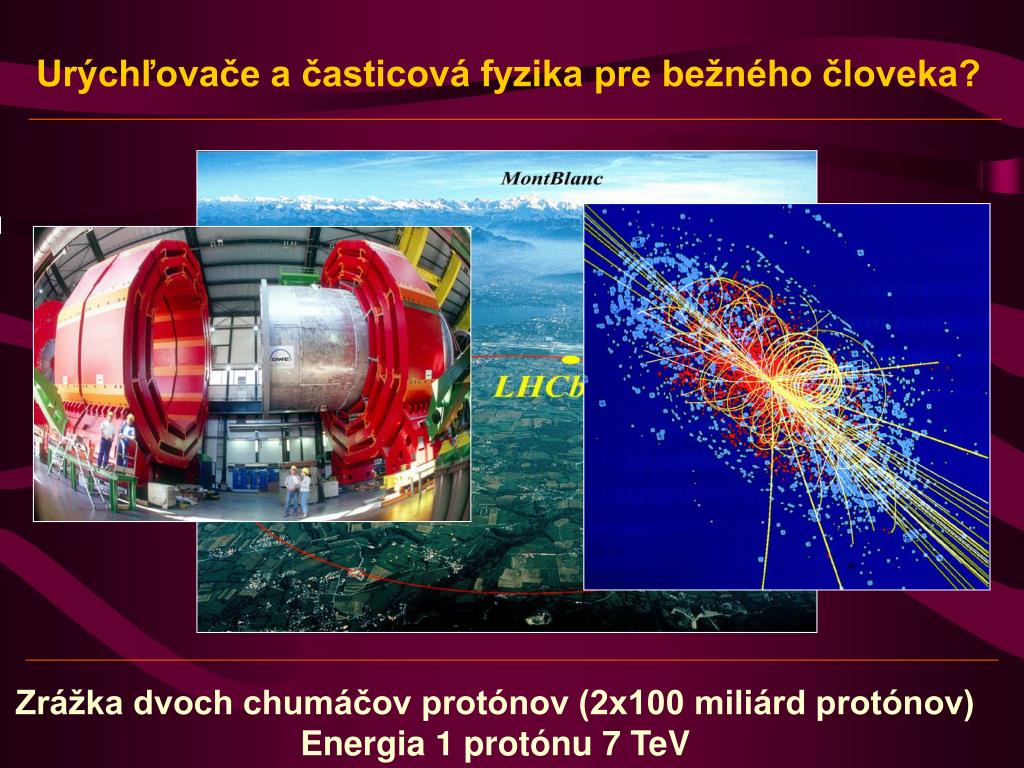 Urýchľovače a časticová fyzika pre bežného človeka?

MontBlanc

LHCb

Zrážka dvoch chumáčov protónov (2x100 miliárd protónov)
Energia 1 protónu 7 TeV